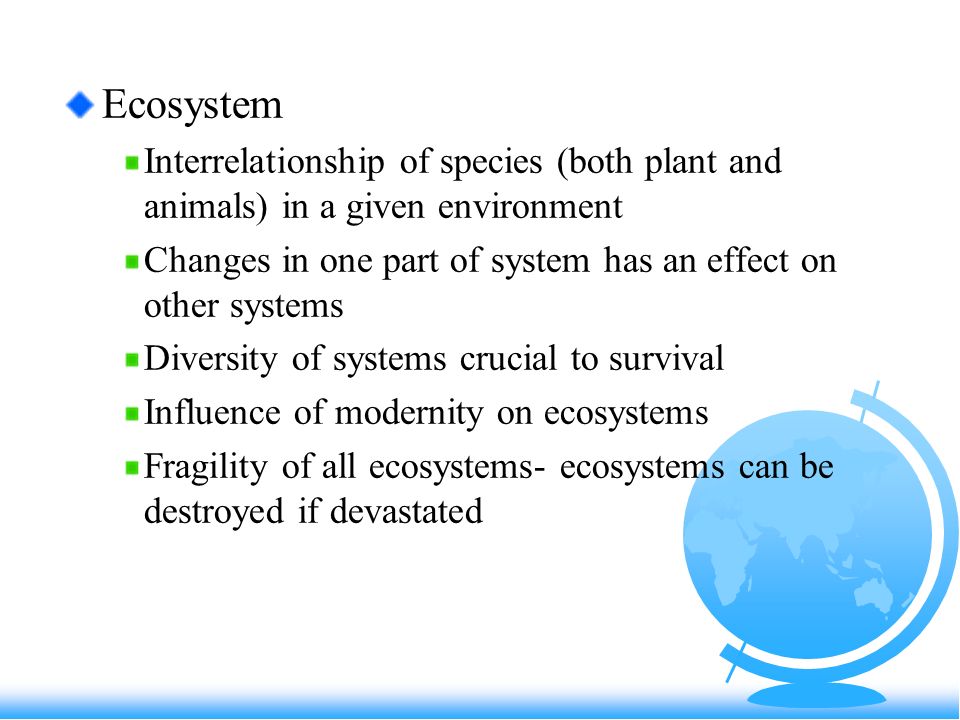 Ecosystem

Interrelationship of species (both plant and animals) in a given environment

Changes in one part of system has an effect on other systems

Diversity of systems crucial to survival

Influence of modernity on ecosystems

Fragility of all ecosystems- ecosystems can be destroyed if devastated